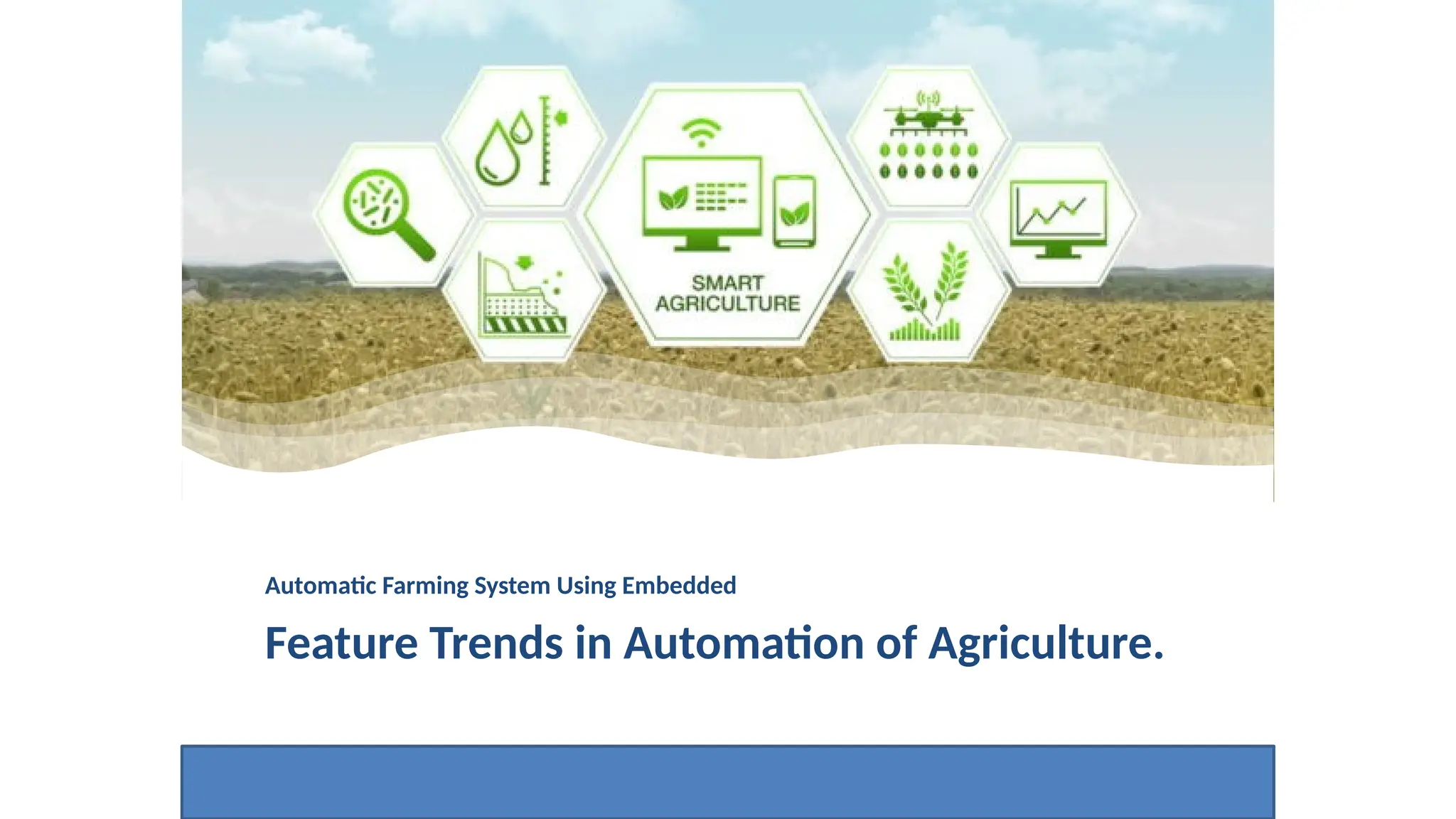 SMART AGRICULTURE

Automatic Farming System Using Embedded

Feature Trends in Automation of Agriculture.